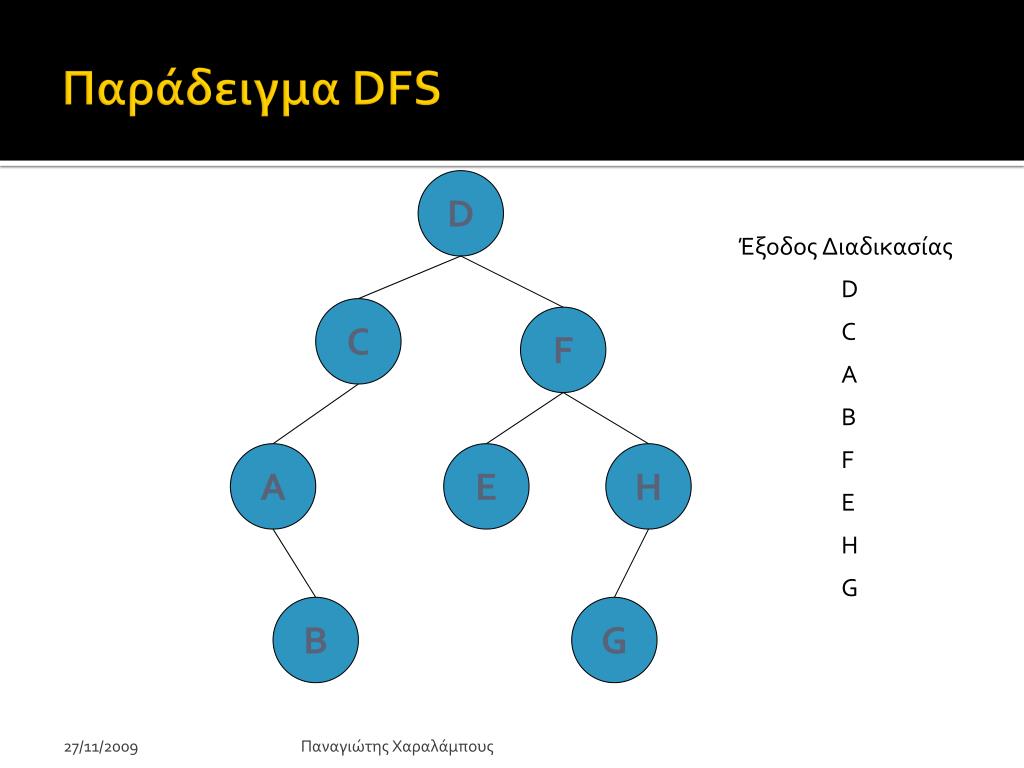 Παράδειγμα DFS

D
C
F
A
E
H
B
G

Έξοδος Διαδικασίας
D
C
A
B
F
E
H
G

27/11/2009
Παναγιώτης Χαραλάμπους